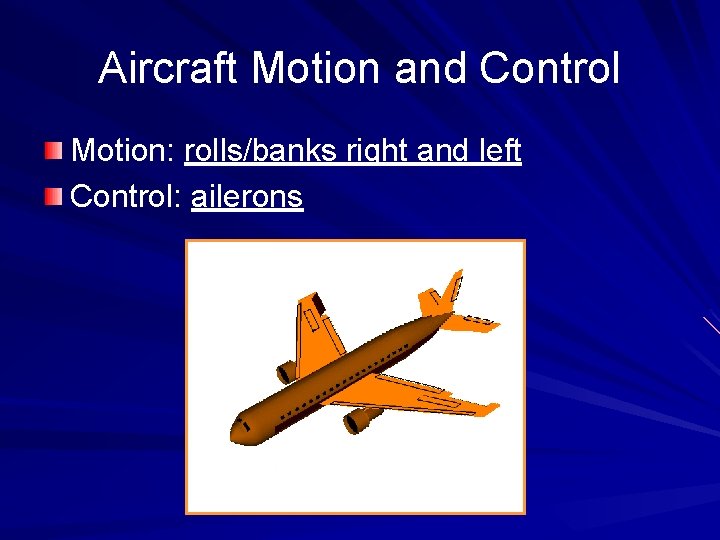 Aircraft Motion and Control

Motion: rolls/banks right and left

Control: ailerons